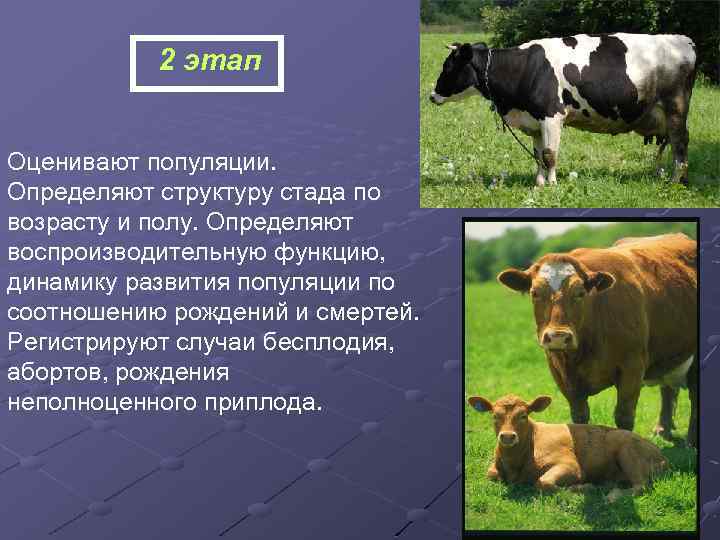 2 этап

Оценивают популяции. Определяют структуру стада по возрасту и полу. Определяют воспроизводительную функцию, динамику развития популяции по соотношению рождений и смертей. Регистрируют случаи бесплодия, абортов, рождения неполноценного приплода.